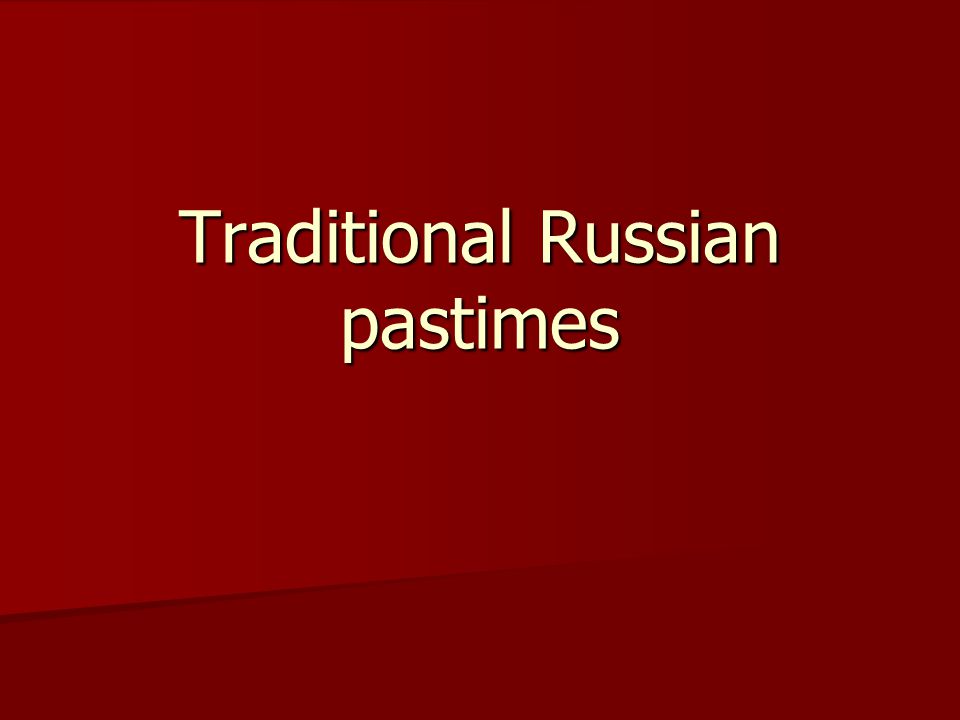 Traditional Russian pastimes